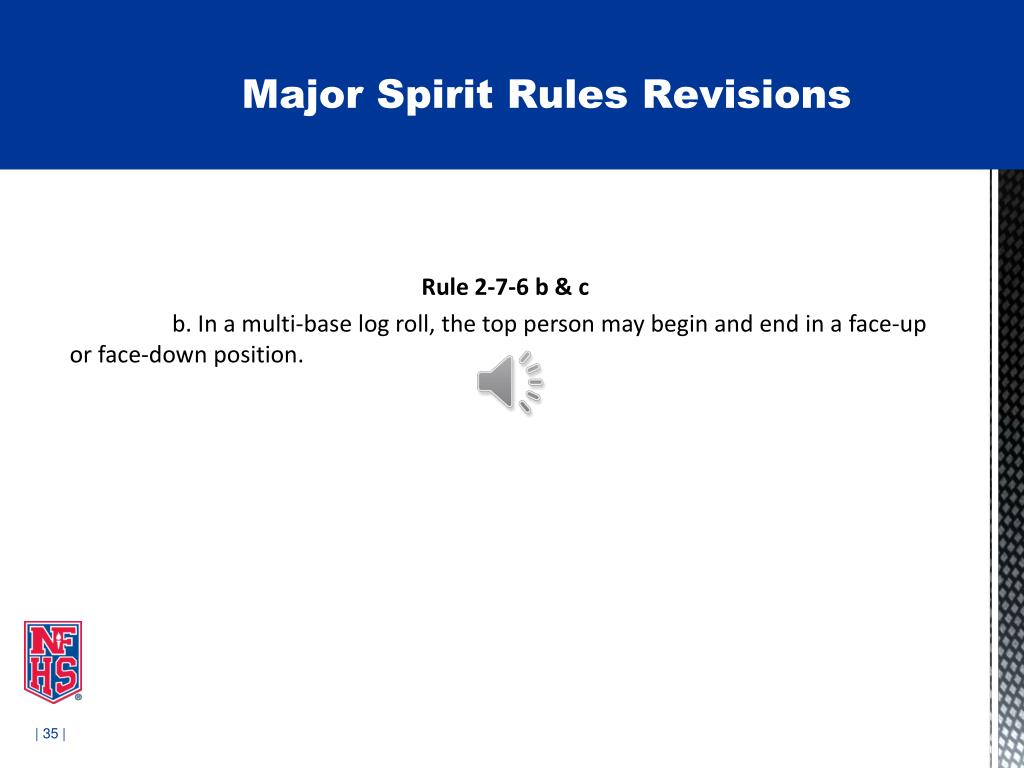 Major Spirit Rules Revisions

Rule 2-7-6 b & c

b. In a multi-base log roll, the top person may begin and end in a face-up or face-down position.

NFHS

| 35 |